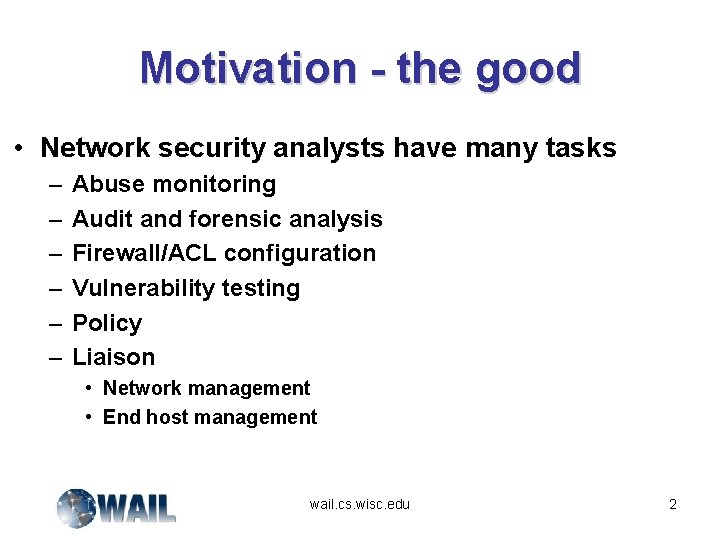 Motivation - the good

• Network security analysts have many tasks
– Abuse monitoring
– Audit and forensic analysis
– Firewall/ACL configuration
– Vulnerability testing
– Policy
– Liaison
• Network management
• End host management

WAIL

wail.cs.wisc.edu

2